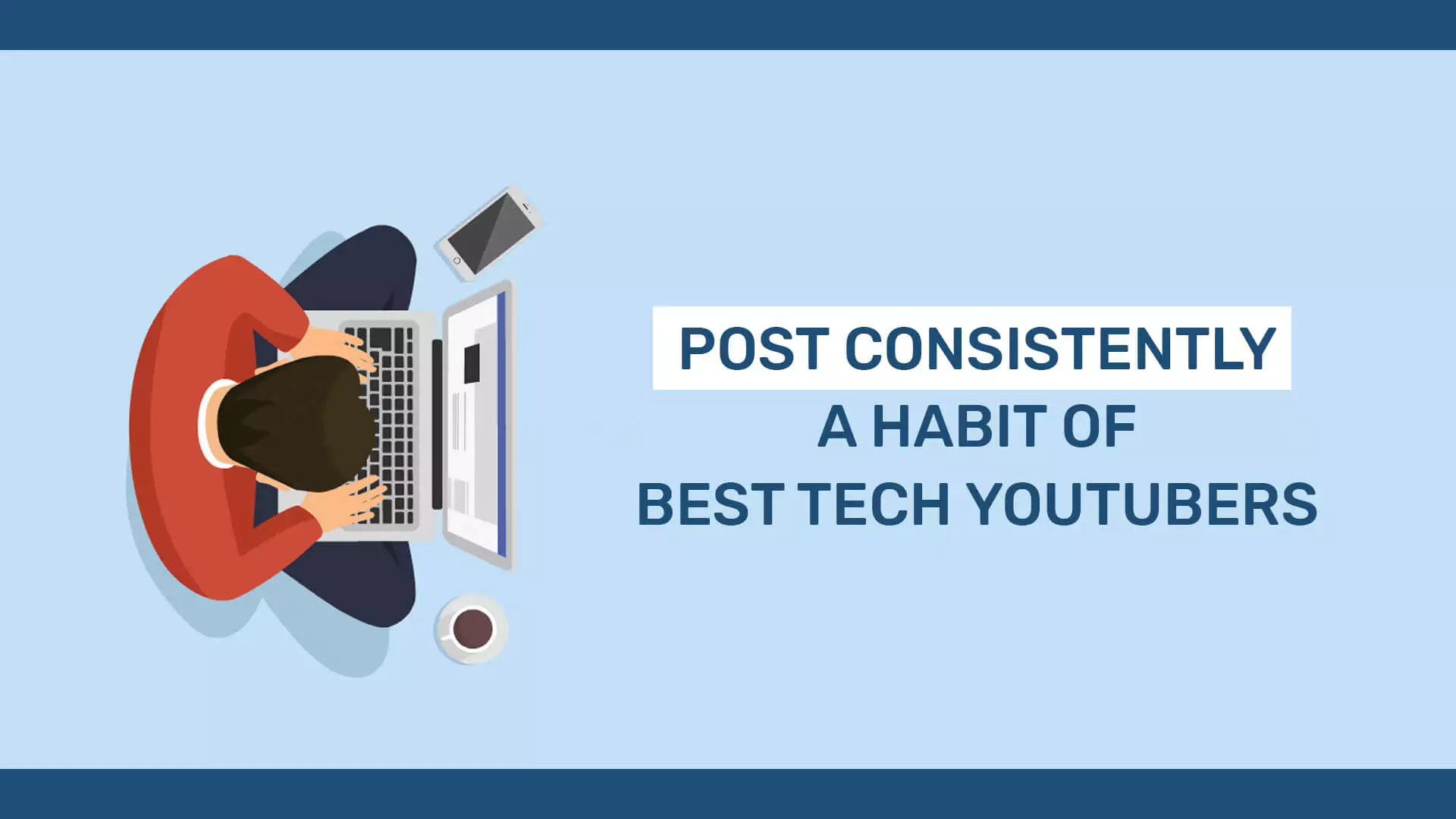 POST CONSISTENTLY
A HABIT OF
BEST TECH YOUTUBERS